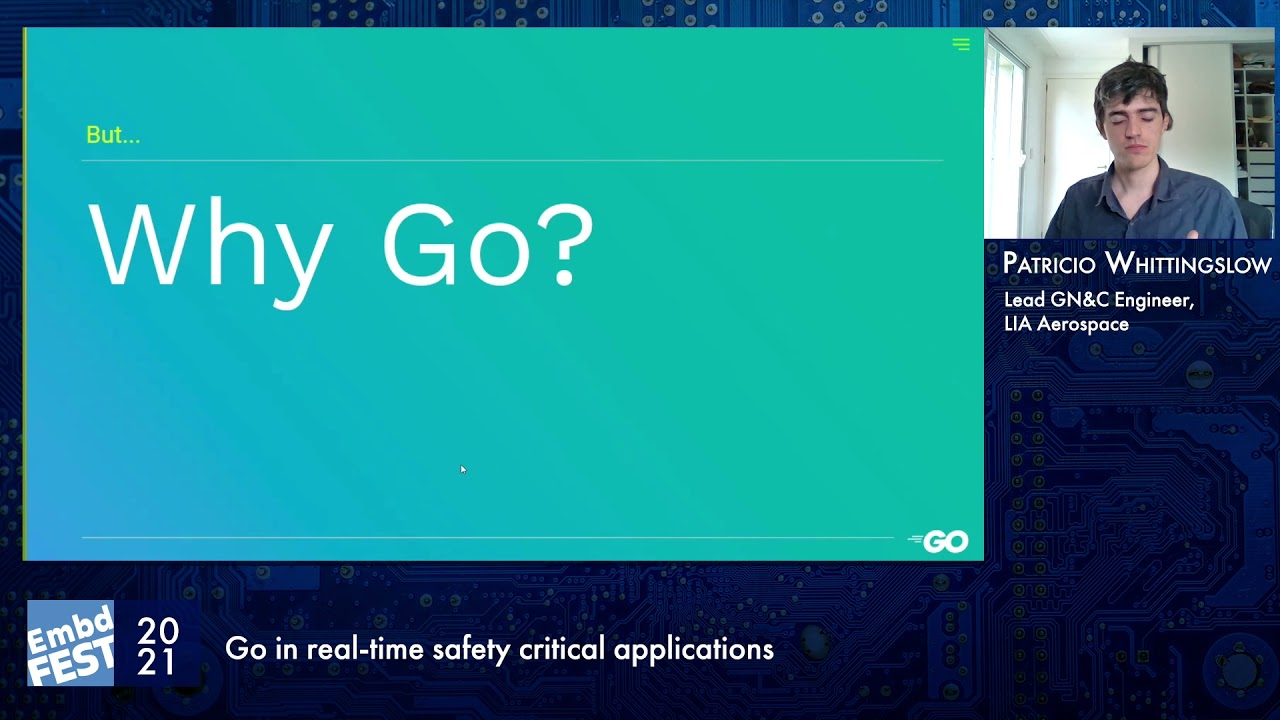 But...

Why Go?

GO

Patricio Whittingslow
Lead GN&C Engineer, LIA Aerospace

Embd FEST 20 21

Go in real-time safety critical applications